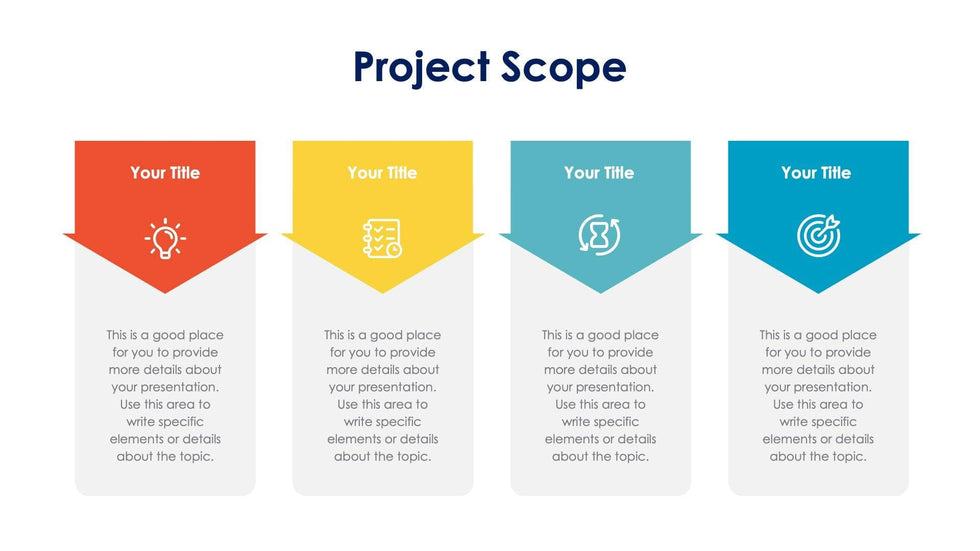 Project Scope

Your Title

This is a good place for you to provide more details about your presentation. Use this area to write specific elements or details about the topic.

Your Title

This is a good place for you to provide more details about your presentation. Use this area to write specific elements or details about the topic.

Your Title

This is a good place for you to provide more details about your presentation. Use this area to write specific elements or details about the topic.

Your Title

This is a good place for you to provide more details about your presentation. Use this area to write specific elements or details about the topic.